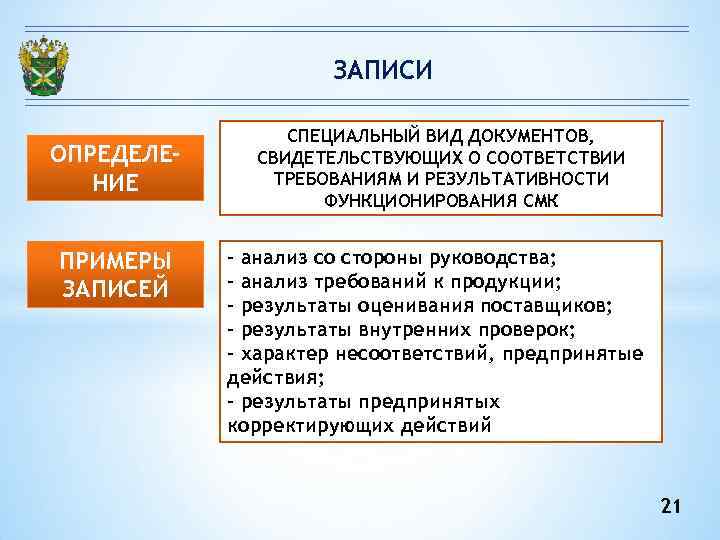 ЗАПИСИ

ОПРЕДЕЛЕНИЕ

СПЕЦИАЛЬНЫЙ ВИД ДОКУМЕНТОВ, СВИДЕТЕЛЬСТВУЮЩИХ О СООТВЕТСТВИИ ТРЕБОВАНИЯМ И РЕЗУЛЬТАТИВНОСТИ ФУНКЦИОНИРОВАНИЯ СМК

ПРИМЕРЫ ЗАПИСЕЙ

- анализ со стороны руководства;
- анализ требований к продукции;
- результаты оценивания поставщиков;
- результаты внутренних проверок;
- характер несоответствий, предпринятые действия;
- результаты предпринятых корректирующих действий

21